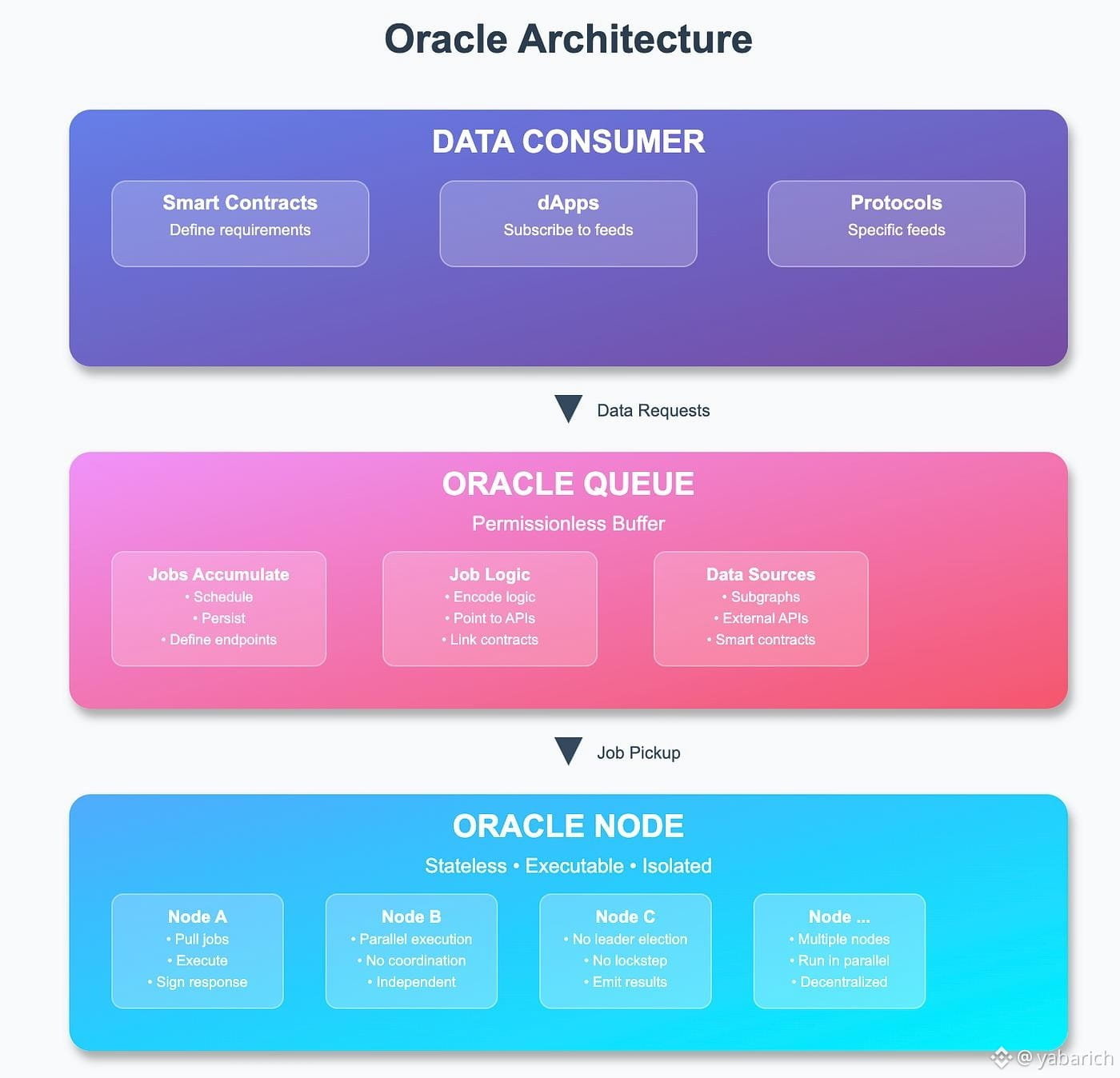 Oracle Architecture

DATA CONSUMER

Smart Contracts
Define requirements

dApps
Subscribe to feeds

Protocols
Specific feeds

Data Requests

ORACLE QUEUE

Permissionless Buffer

Jobs Accumulate
• Schedule
• Persist
• Define endpoints

Job Logic
• Encode logic
• Point to APIs
• Link contracts

Data Sources
• Subgraphs
• External APIs
• Smart contracts

Job Pickup

ORACLE NODE

Stateless • Executable • Isolated

Node A
• Pull jobs
• Execute
• Sign response

Node B
• Parallel execution
• No coordination
• Independent

Node C
• No leader election
• No lockstep
• Emit results

Node ...
• Multiple nodes
• Run in parallel
• Decentralized

@yabarich